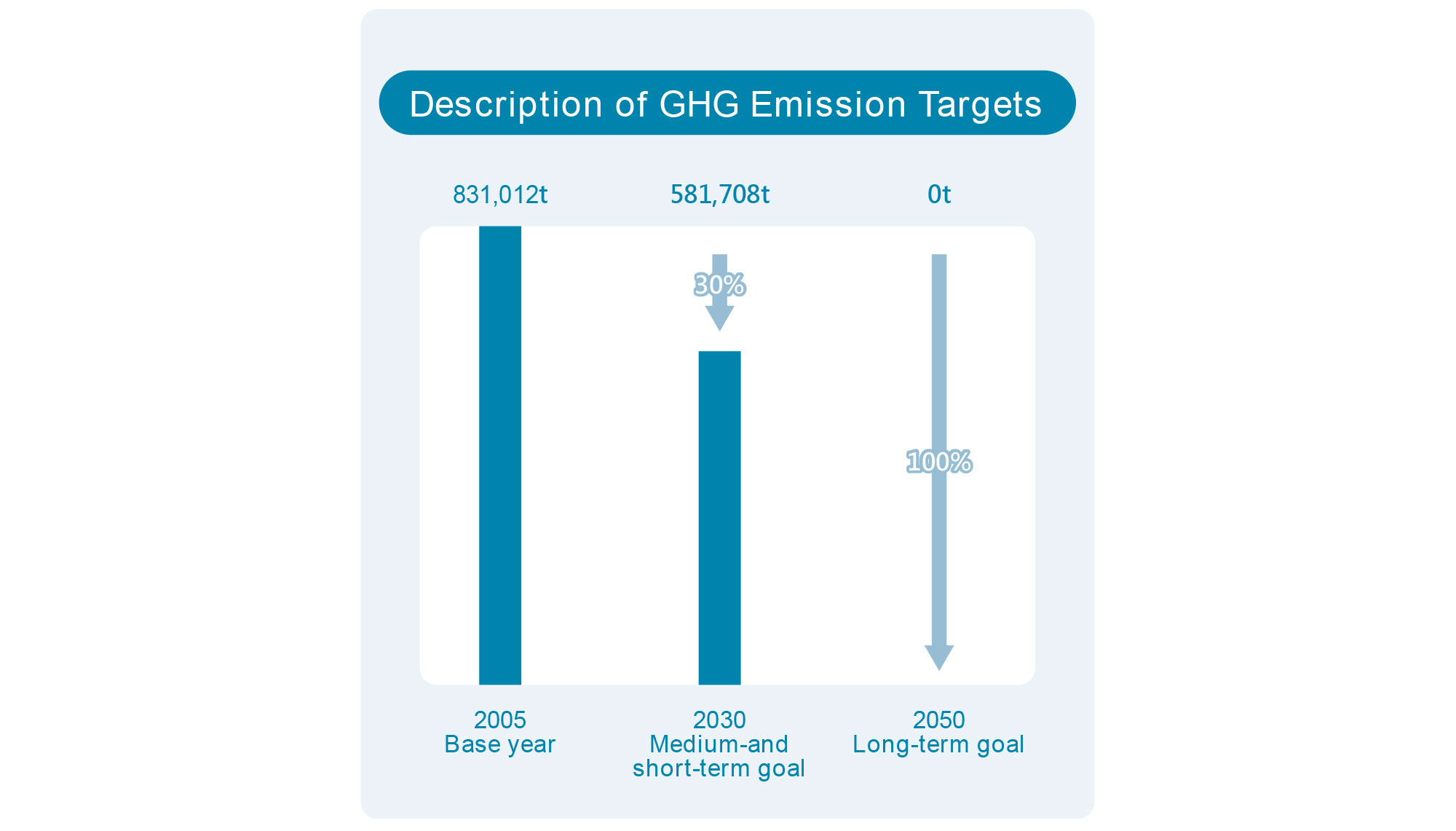 Description of GHG Emission Targets

831,012t

581,708t

0t

30%

100%

2005
Base year

2030
Medium-and short-term goal

2050
Long-term goal